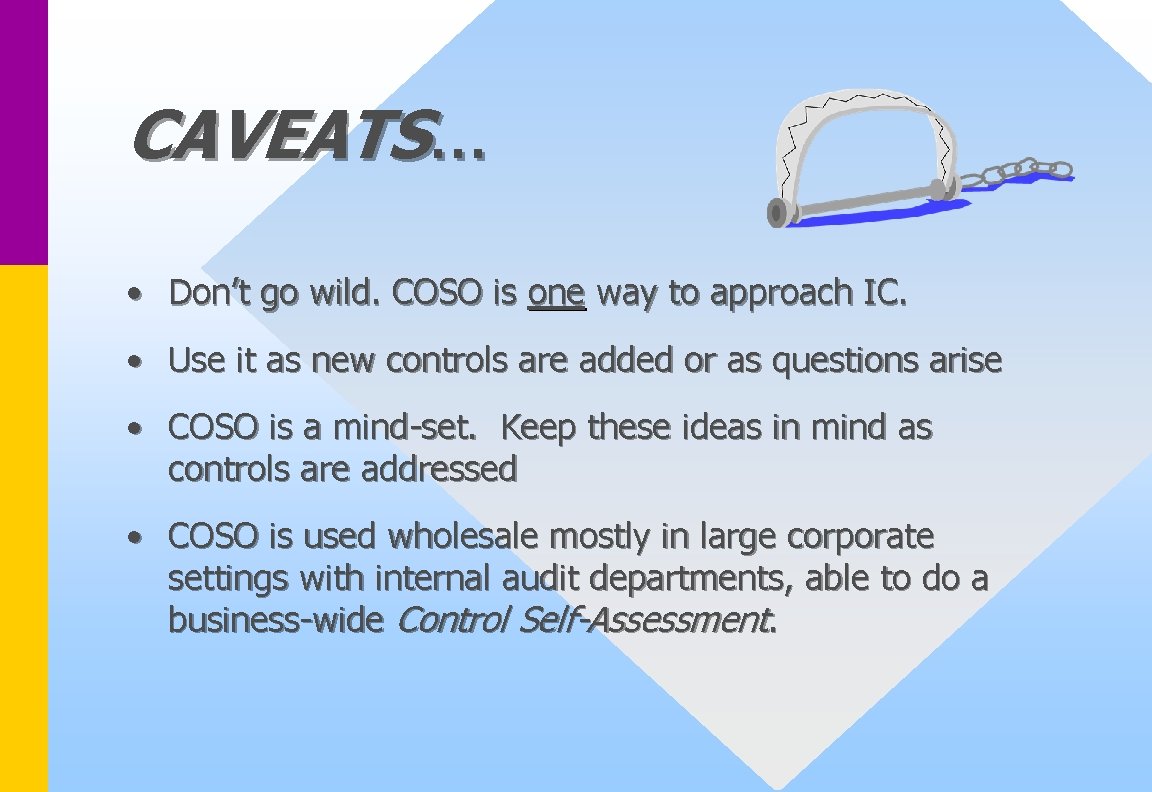 CAVEATS…

• Don't go wild. COSO is one way to approach IC.

• Use it as new controls are added or as questions arise

• COSO is a mind-set. Keep these ideas in mind as controls are addressed

• COSO is used wholesale mostly in large corporate settings with internal audit departments, able to do a business-wide Control Self-Assessment.